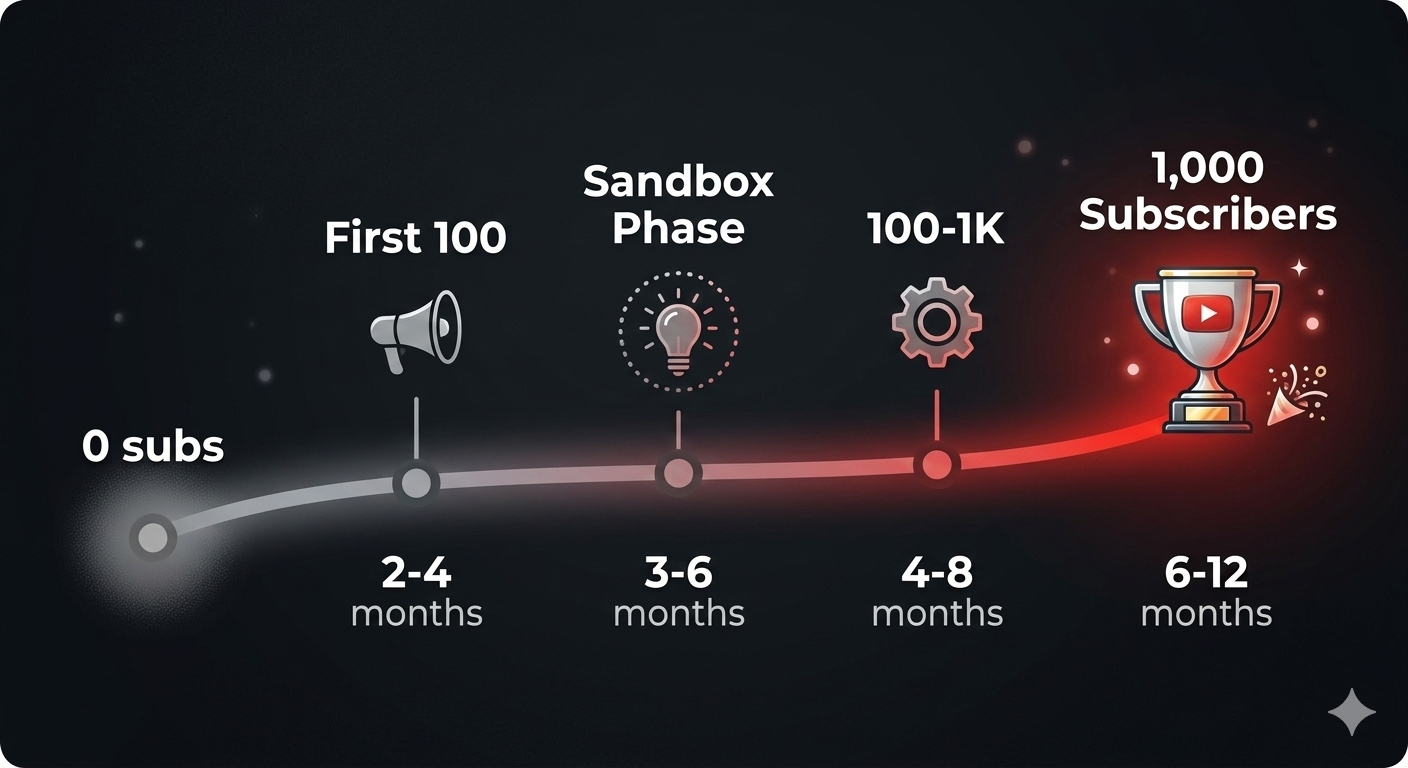 0 subs

First 100

2-4
months

Sandbox
Phase

3-6
months

100-1K

4-8
months

1,000
Subscribers

6-12
months